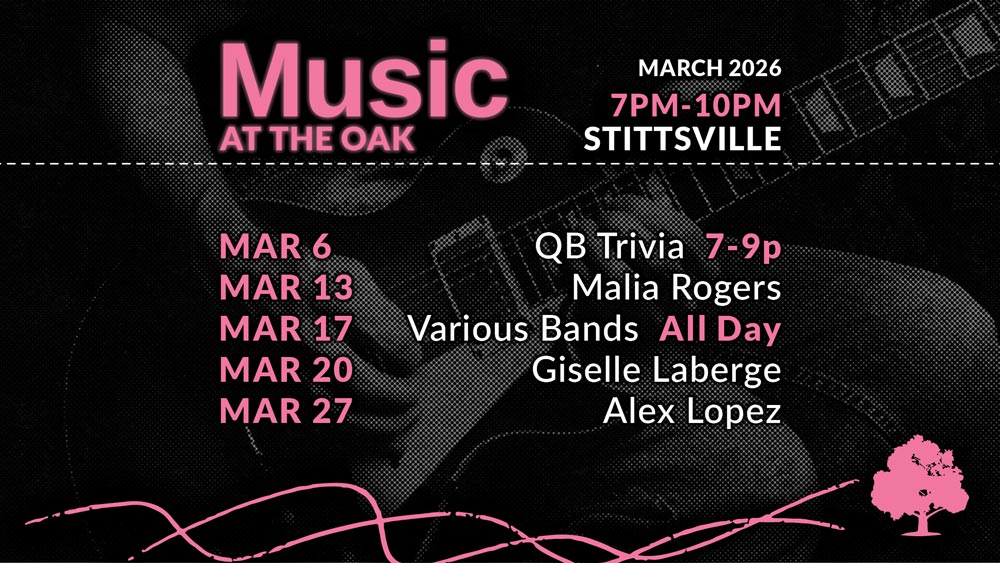 Music
AT THE OAK

MARCH 2026
7PM-10PM
STITTSVILLE

MAR 6 QB Trivia 7-9p
MAR 13 Malia Rogers
MAR 17 Various Bands All Day
MAR 20 Giselle Laberge
MAR 27 Alex Lopez